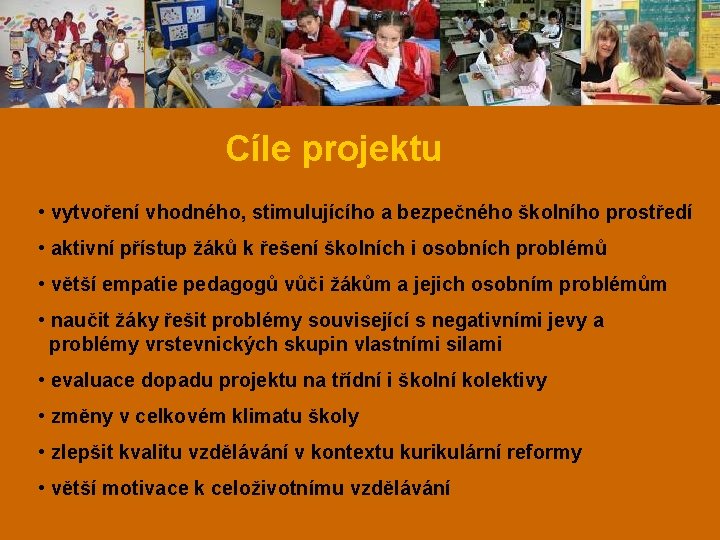 Cíle projektu

• vytvoření vhodného, stimulujícího a bezpečného školního prostředí

• aktivní přístup žáků k řešení školních i osobních problémů

• větší empatie pedagogů vůči žákům a jejich osobním problémům

• naučit žáky řešit problémy související s negativními jevy a problémy vrstevnických skupin vlastními silami

• evaluace dopadu projektu na třídní i školní kolektivy

• změny v celkovém klimatu školy

• zlepšit kvalitu vzdělávání v kontextu kurikulární reformy

• větší motivace k celoživotnímu vzdělávání